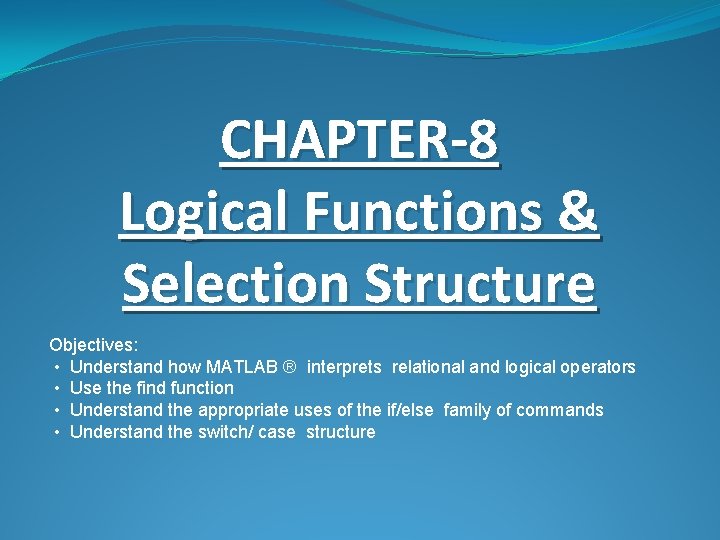 CHAPTER-8
Logical Functions &
Selection Structure

Objectives:
• Understand how MATLAB ® interprets relational and logical operators
• Use the find function
• Understand the appropriate uses of the if/else family of commands
• Understand the switch/ case structure